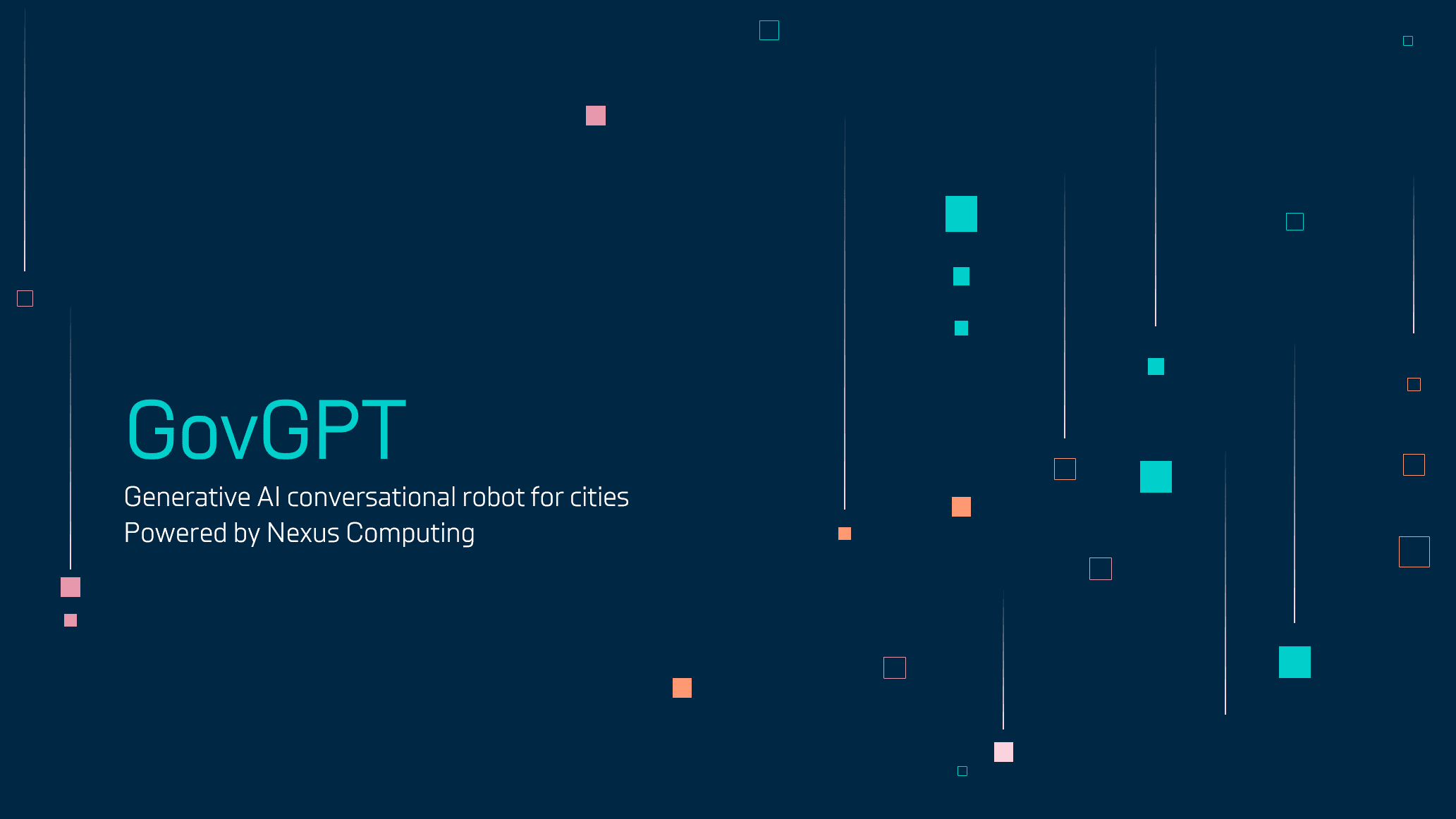 GovGPT

Generative AI conversational robot for cities
Powered by Nexus Computing